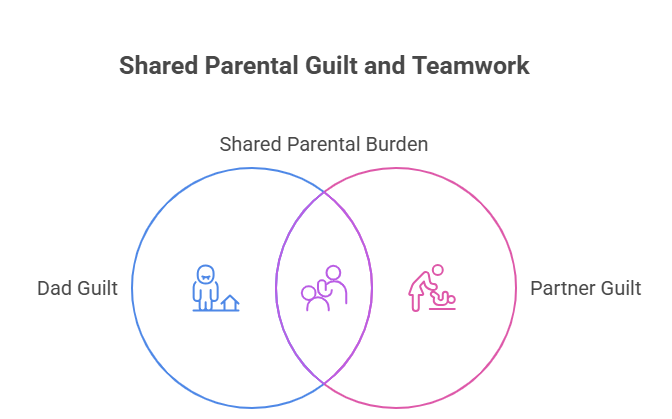 Shared Parental Guilt and Teamwork

Shared Parental Burden

Dad Guilt

Partner Guilt